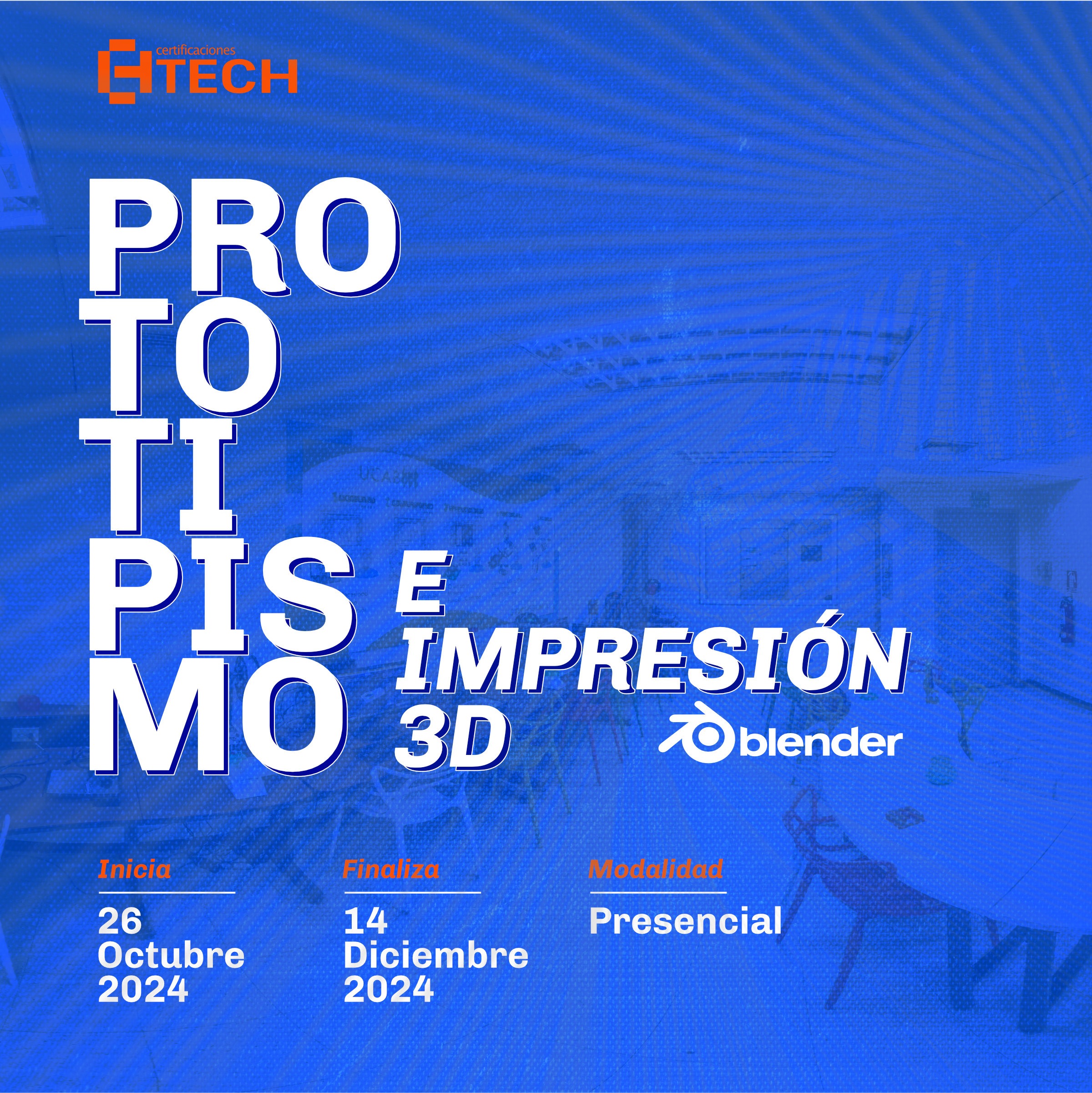 certificaciones
TECH

PRO
TO
TI
PIS
MO

E
IMPRESIÓN
3D

blender

Inicia
26
Octubre
2024

Finaliza
14
Diciembre
2024

Modalidad
Presencial